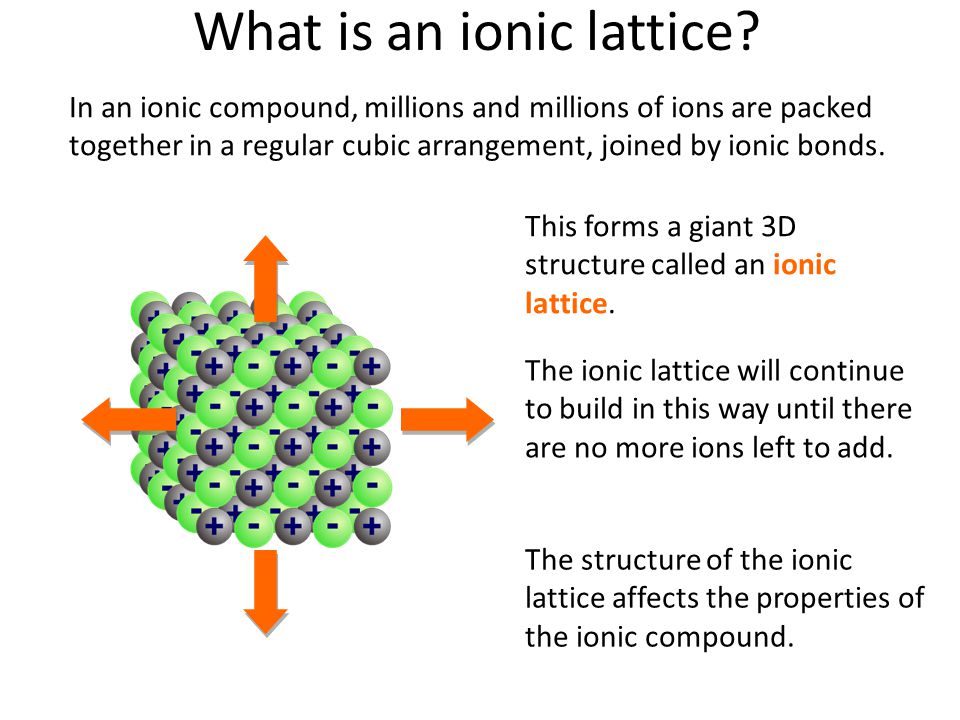 What is an ionic lattice?

In an ionic compound, millions and millions of ions are packed together in a regular cubic arrangement, joined by ionic bonds.

This forms a giant 3D structure called an ionic lattice.

The ionic lattice will continue to build in this way until there are no more ions left to add.

The structure of the ionic lattice affects the properties of the ionic compound.